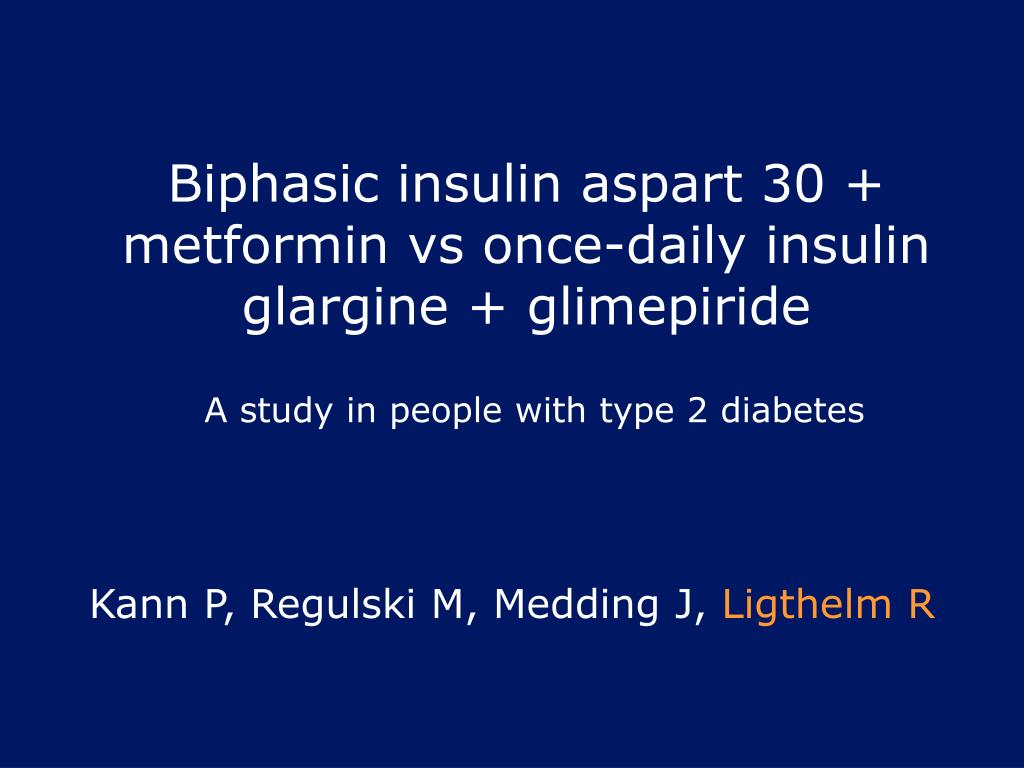 Biphasic insulin aspart 30 + metformin vs once-daily insulin glargine + glimepiride

A study in people with type 2 diabetes

Kann P, Regulski M, Medding J, Ligthelm R